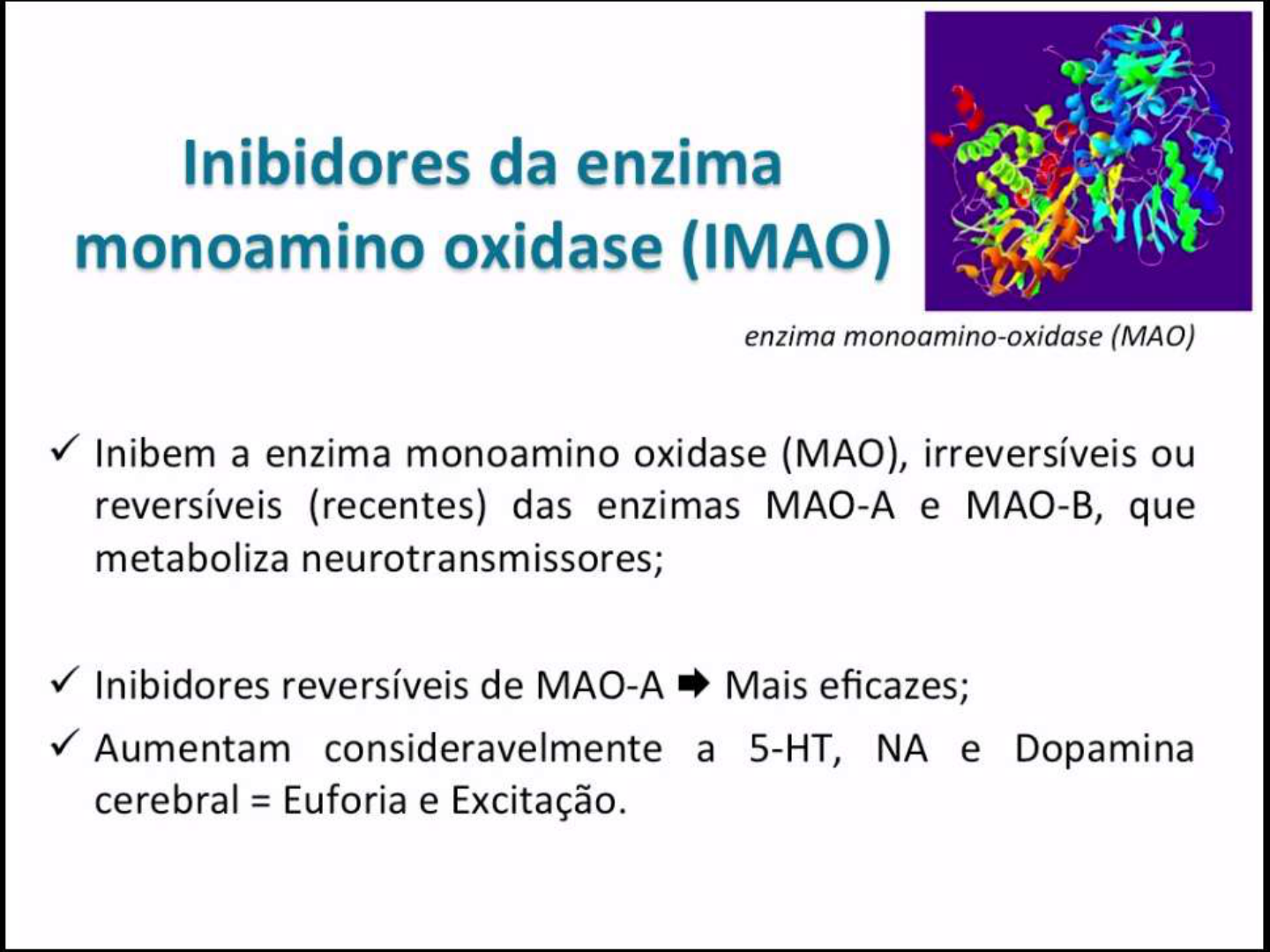 Inibidores da enzima monoamino oxidase (IMAO)

enzima monoamino-oxidase (MAO)

✓ Inibem a enzima monoamino oxidase (MAO), irreversíveis ou reversíveis (recentes) das enzimas MAO-A e MAO-B, que metaboliza neurotransmissores;

✓ Inibidores reversíveis de MAO-A ➡ Mais eficazes;

✓ Aumentam consideravelmente a 5-HT, NA e Dopamina cerebral = Euforia e Excitação.